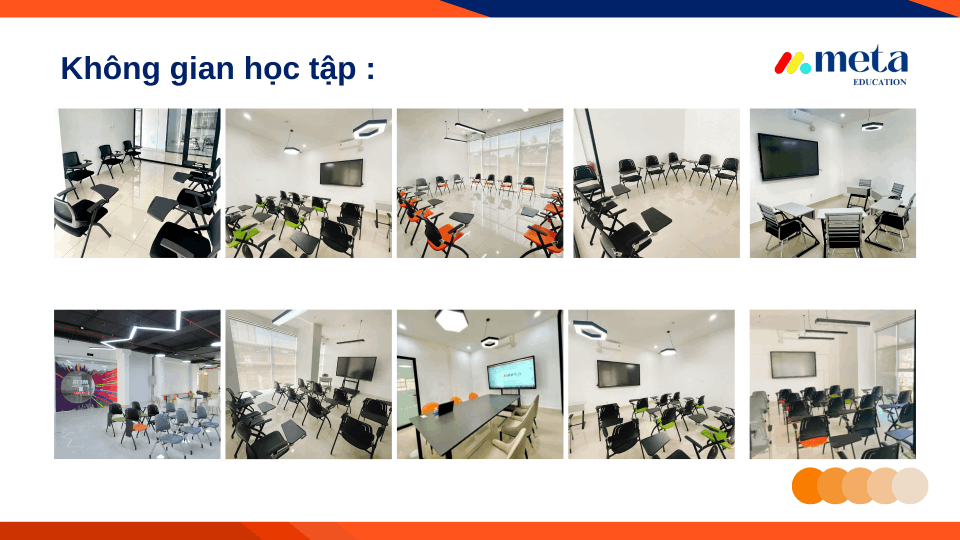 Không gian học tập :

meta
EDUCATION